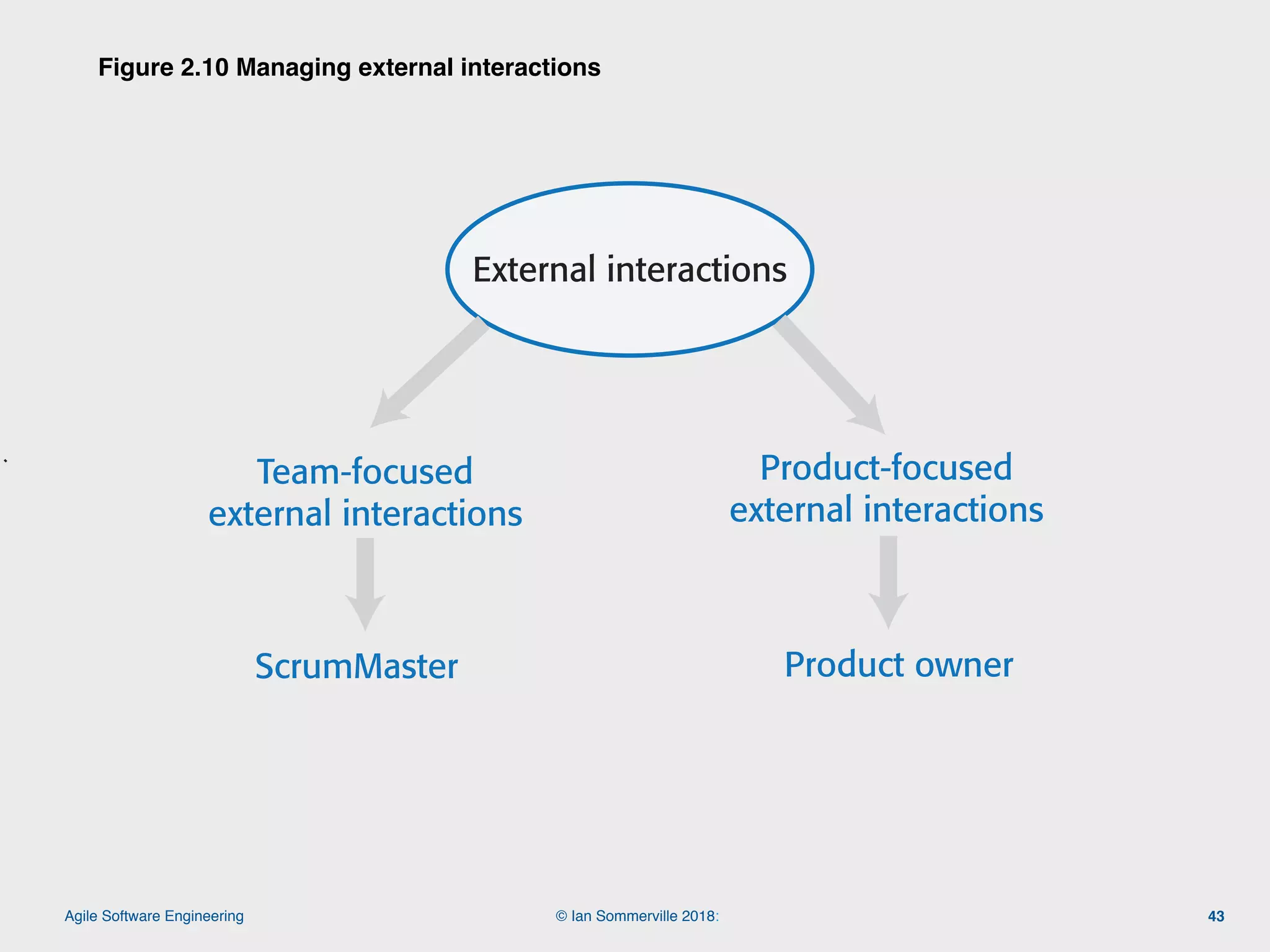 Figure 2.10 Managing external interactions

External interactions

Team-focused external interactions

Product-focused external interactions

ScrumMaster

Product owner

Agile Software Engineering

© Ian Sommerville 2018:

43